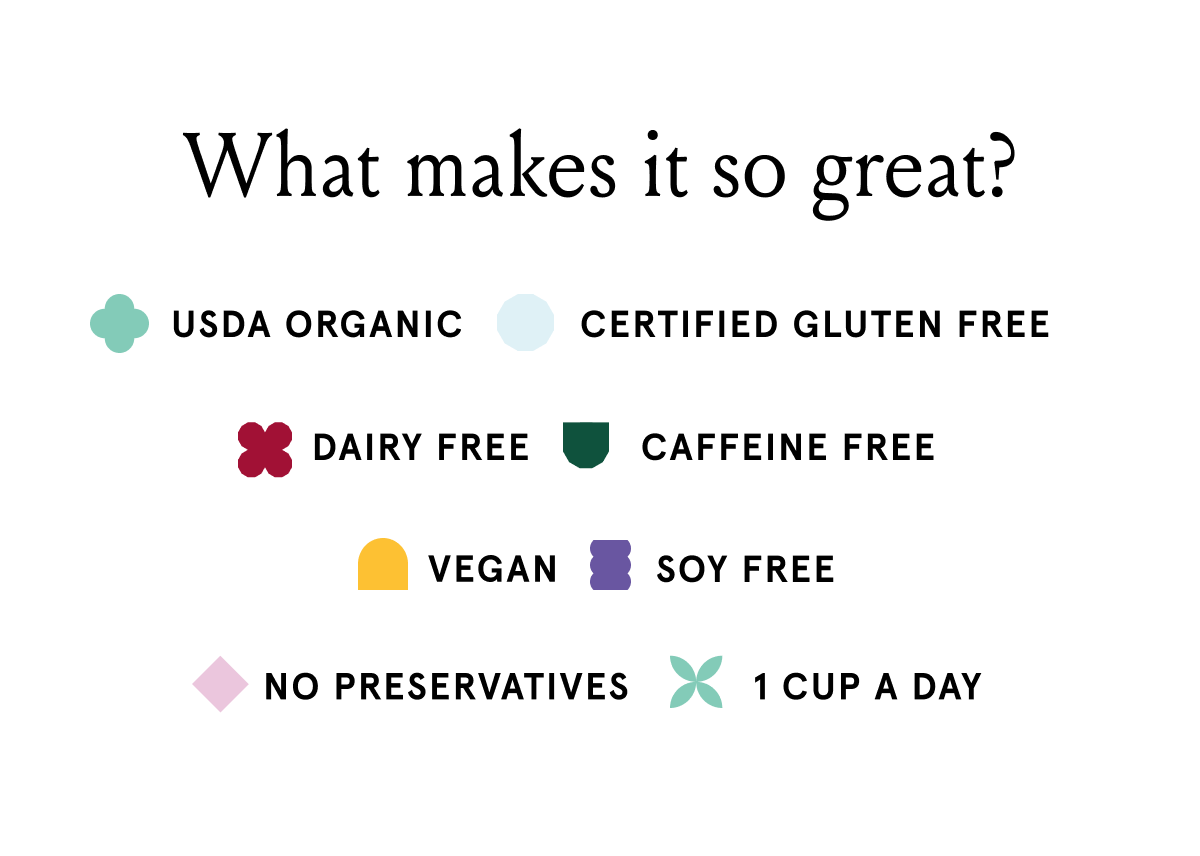 What makes it so great?

USDA ORGANIC CERTIFIED GLUTEN FREE

DAIRY FREE CAFFEINE FREE

VEGAN SOY FREE

NO PRESERVATIVES 1 CUP A DAY